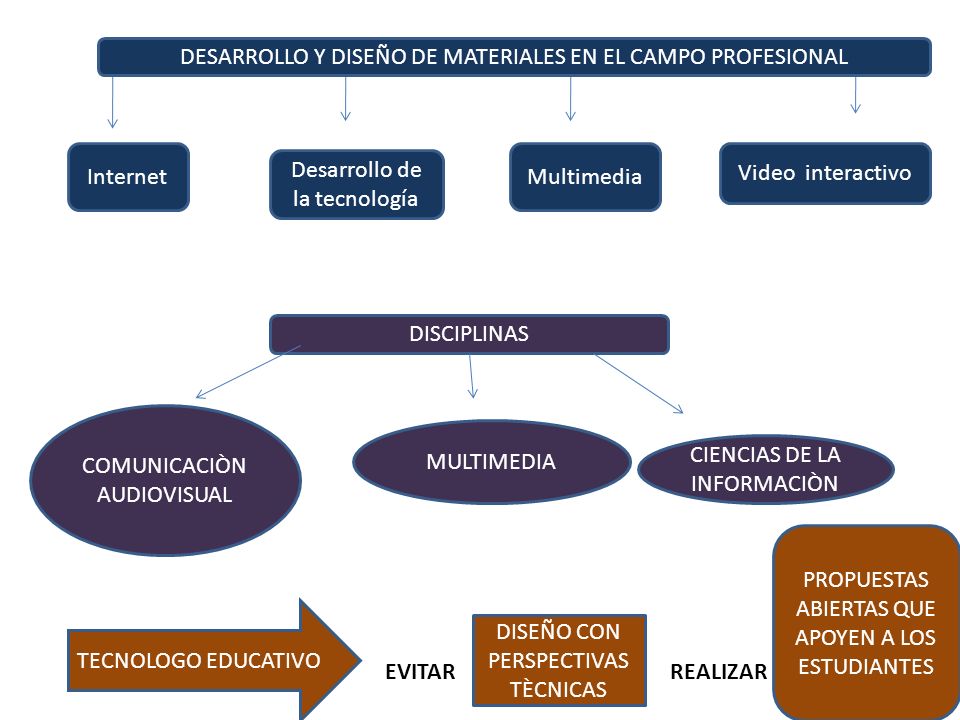 DESARROLLO Y DISEÑO DE MATERIALES EN EL CAMPO PROFESIONAL

Internet

Desarrollo de la tecnología

Multimedia

Video interactivo

DISCIPLINAS

COMUNICACIÒN AUDIOVISUAL

MULTIMEDIA

CIENCIAS DE LA INFORMACIÒN

TECNOLOGO EDUCATIVO

EVITAR

DISEÑO CON PERSPECTIVAS TÈCNICAS

REALIZAR

PROPUESTAS ABIERTAS QUE APOYEN A LOS ESTUDIANTES